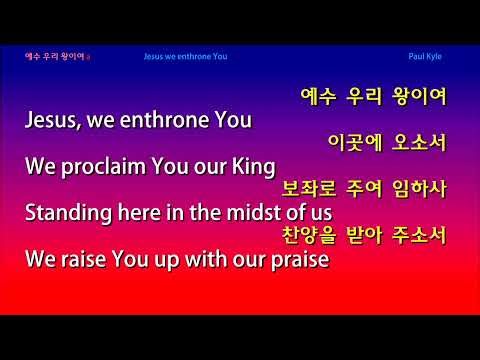 예수 우리 왕이여 a Jesus we enthrone You Paul Kyle

예수 우리 왕이여
Jesus, we enthrone You
이곳에 오소서
We proclaim You our King
보좌로 주여 임하사
Standing here in the midst of us
찬양을 받아 주소서
We raise You up with our praise